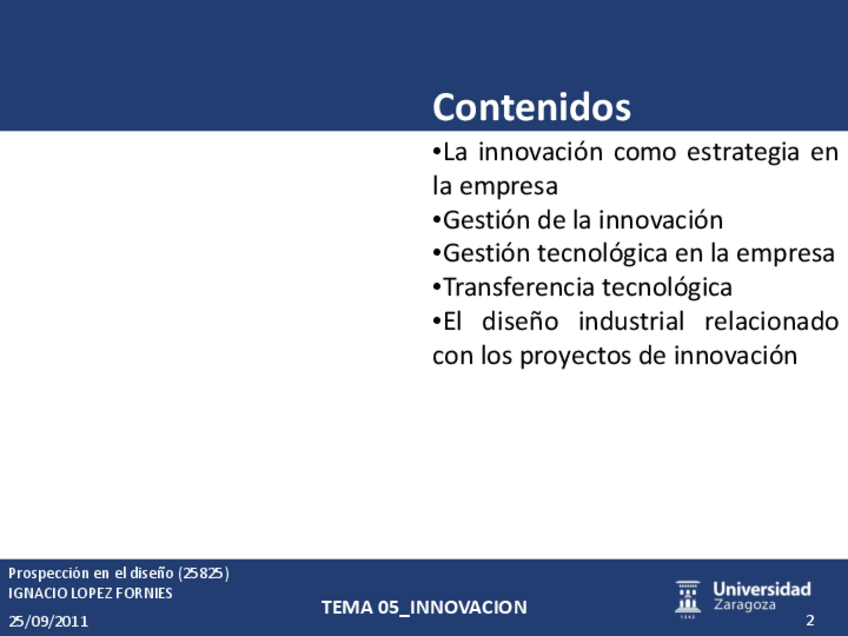 Contenidos

•La innovación como estrategia en la empresa
•Gestión de la innovación
•Gestión tecnológica en la empresa
•Transferencia tecnológica
•El diseño industrial relacionado con los proyectos de innovación

Prospección en el diseño (25825)
IGNACIO LOPEZ FORNIES
25/09/2011

TEMA 05_INNOVACION

Universidad Zaragoza
1542

2